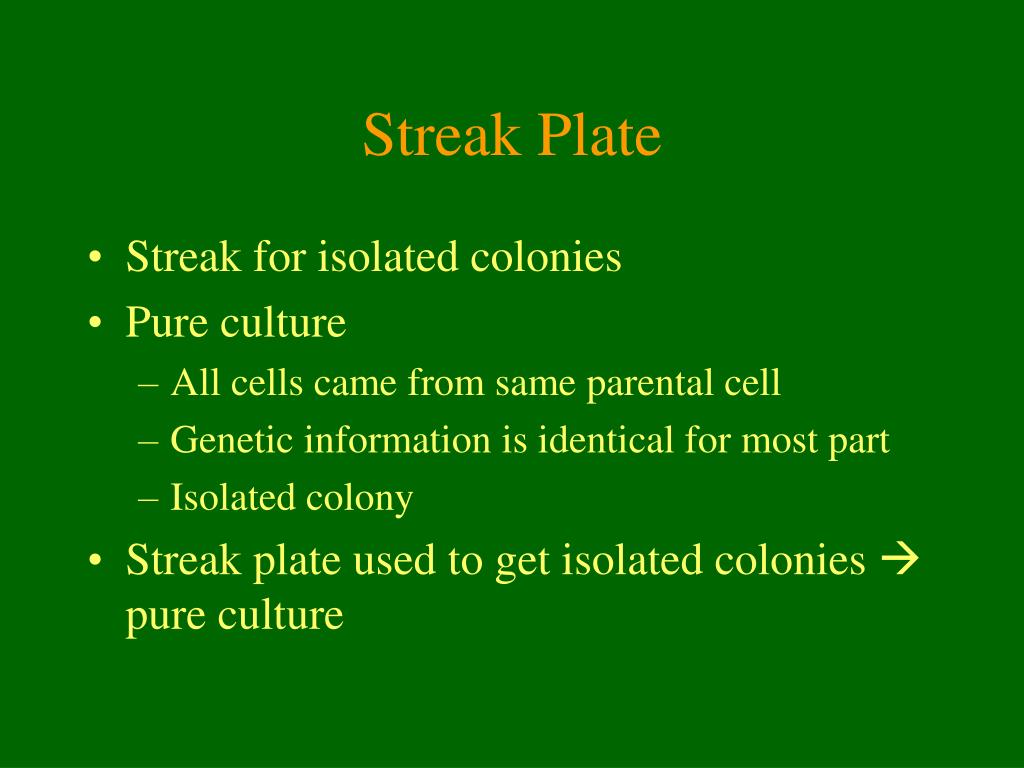 Streak Plate

• Streak for isolated colonies
• Pure culture
– All cells came from same parental cell
– Genetic information is identical for most part
– Isolated colony
• Streak plate used to get isolated colonies → pure culture